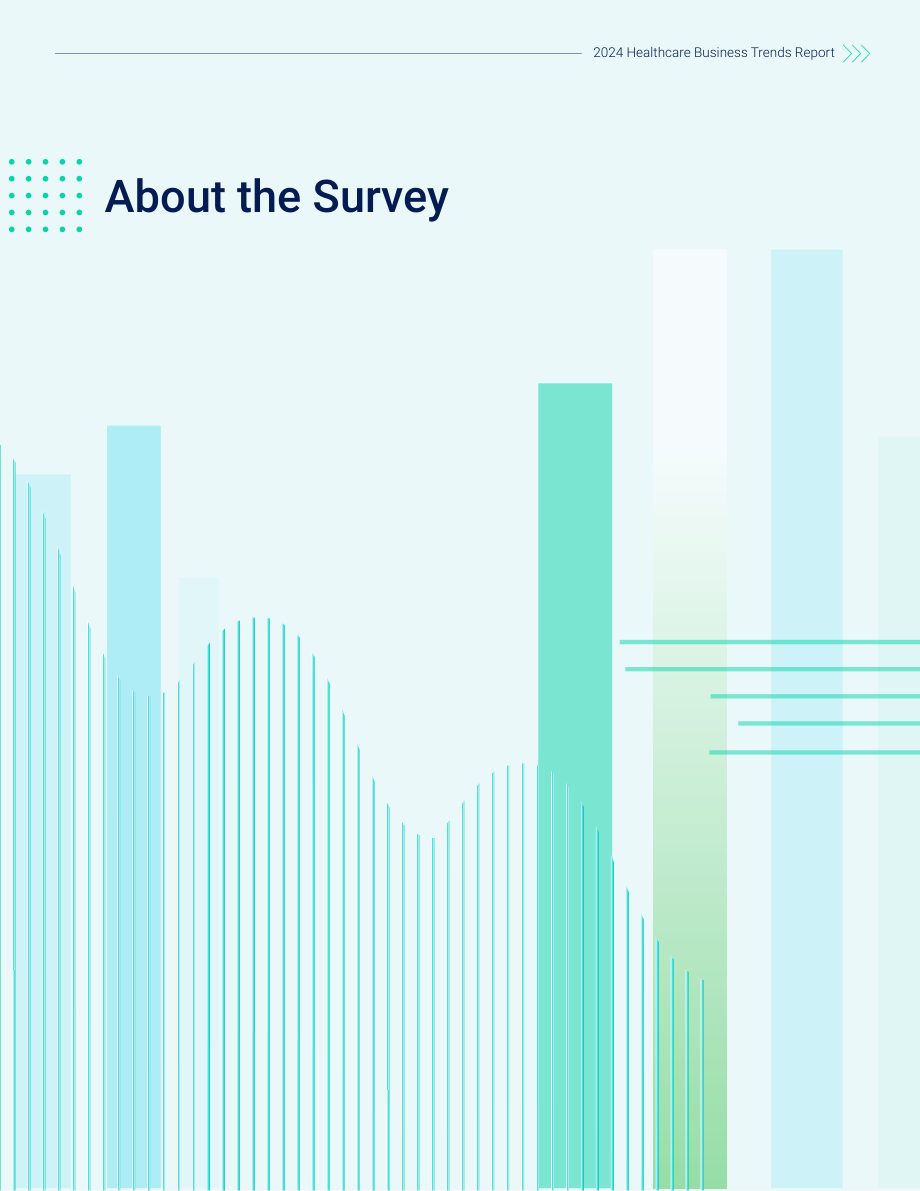 2024 Healthcare Business Trends Report

About the Survey